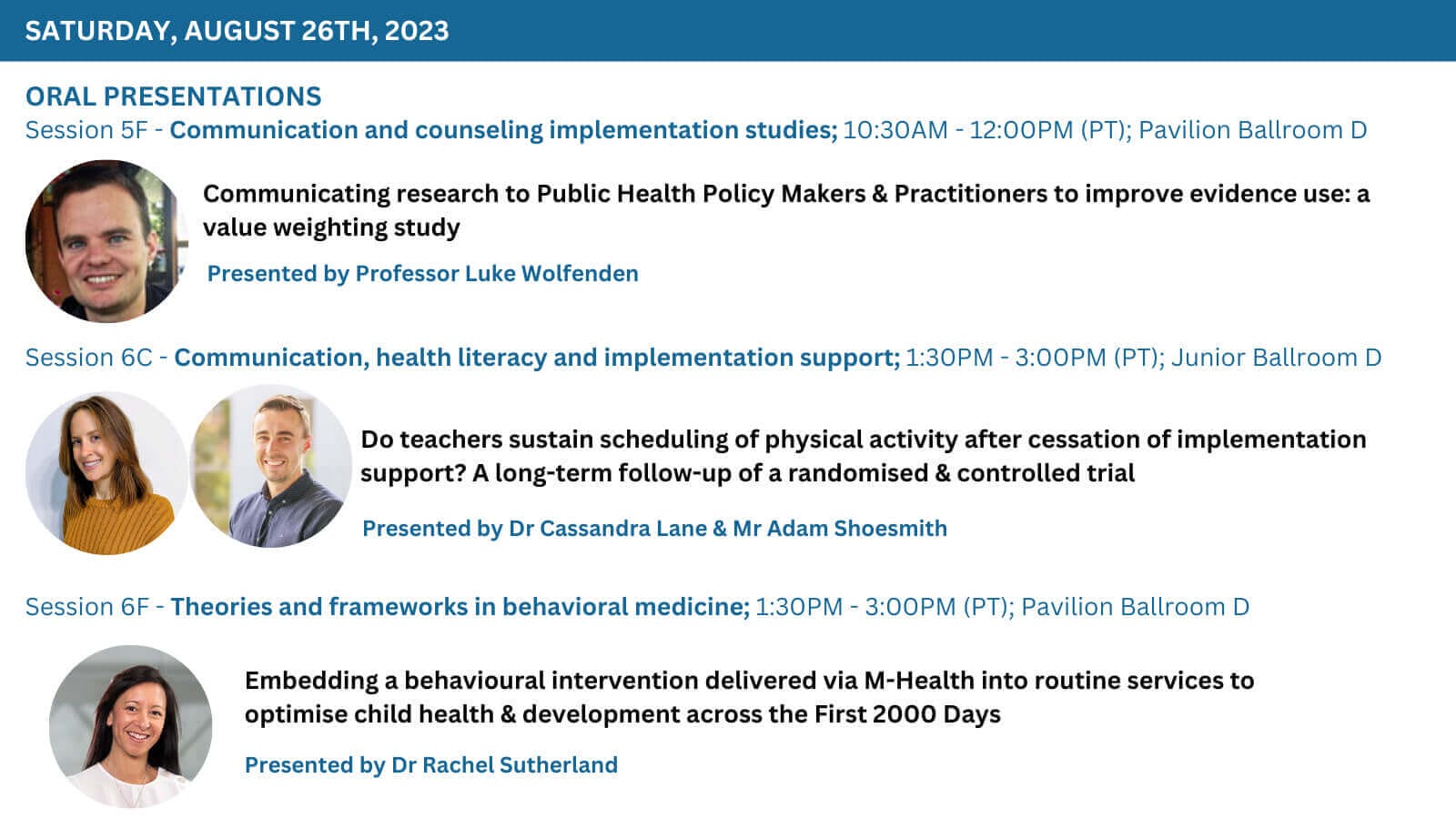 SATURDAY, AUGUST 26TH, 2023

ORAL PRESENTATIONS

Session 5F - Communication and counseling implementation studies; 10:30AM - 12:00PM (PT); Pavilion Ballroom D

Communicating research to Public Health Policy Makers & Practitioners to improve evidence use: a value weighting study

Presented by Professor Luke Wolfenden

Session 6C - Communication, health literacy and implementation support; 1:30PM - 3:00PM (PT); Junior Ballroom D

Do teachers sustain scheduling of physical activity after cessation of implementation support? A long-term follow-up of a randomised & controlled trial

Presented by Dr Cassandra Lane & Mr Adam Shoesmith

Session 6F - Theories and frameworks in behavioral medicine; 1:30PM - 3:00PM (PT); Pavilion Ballroom D

Embedding a behavioural intervention delivered via M-Health into routine services to optimise child health & development across the First 2000 Days

Presented by Dr Rachel Sutherland